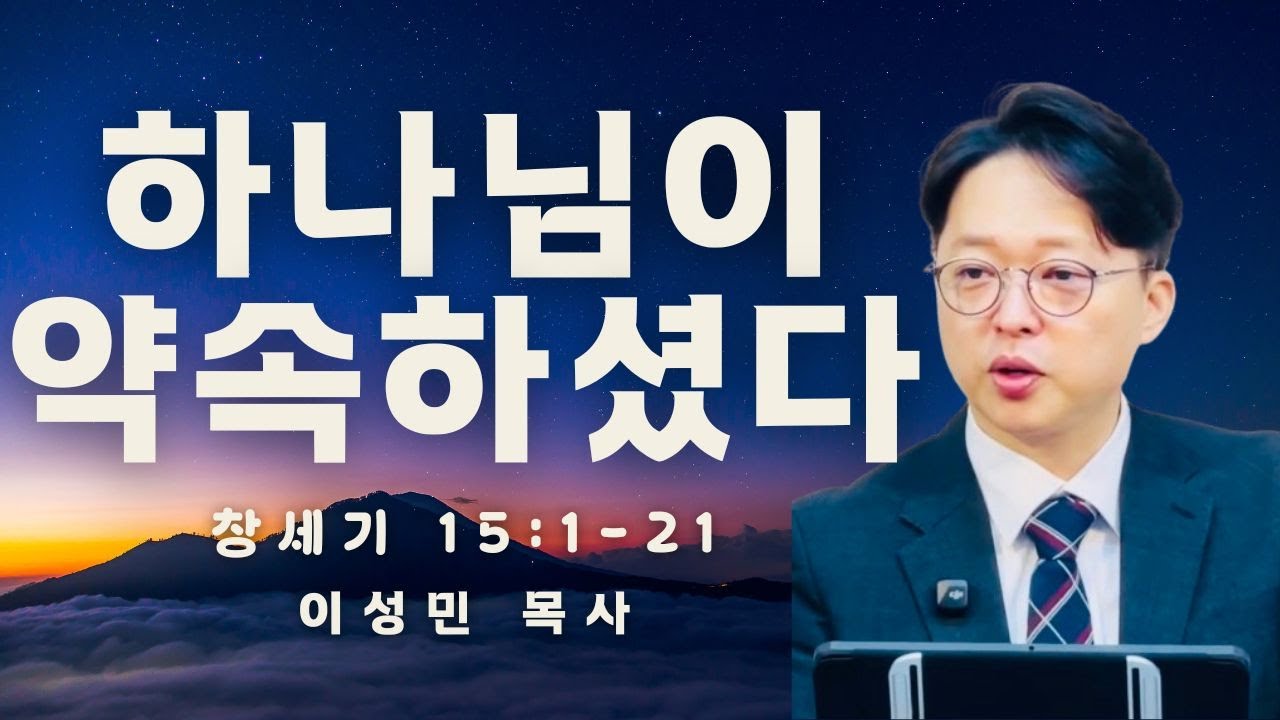 하나님이
약속하셨다

창세기 15:1-21

이성민 목사